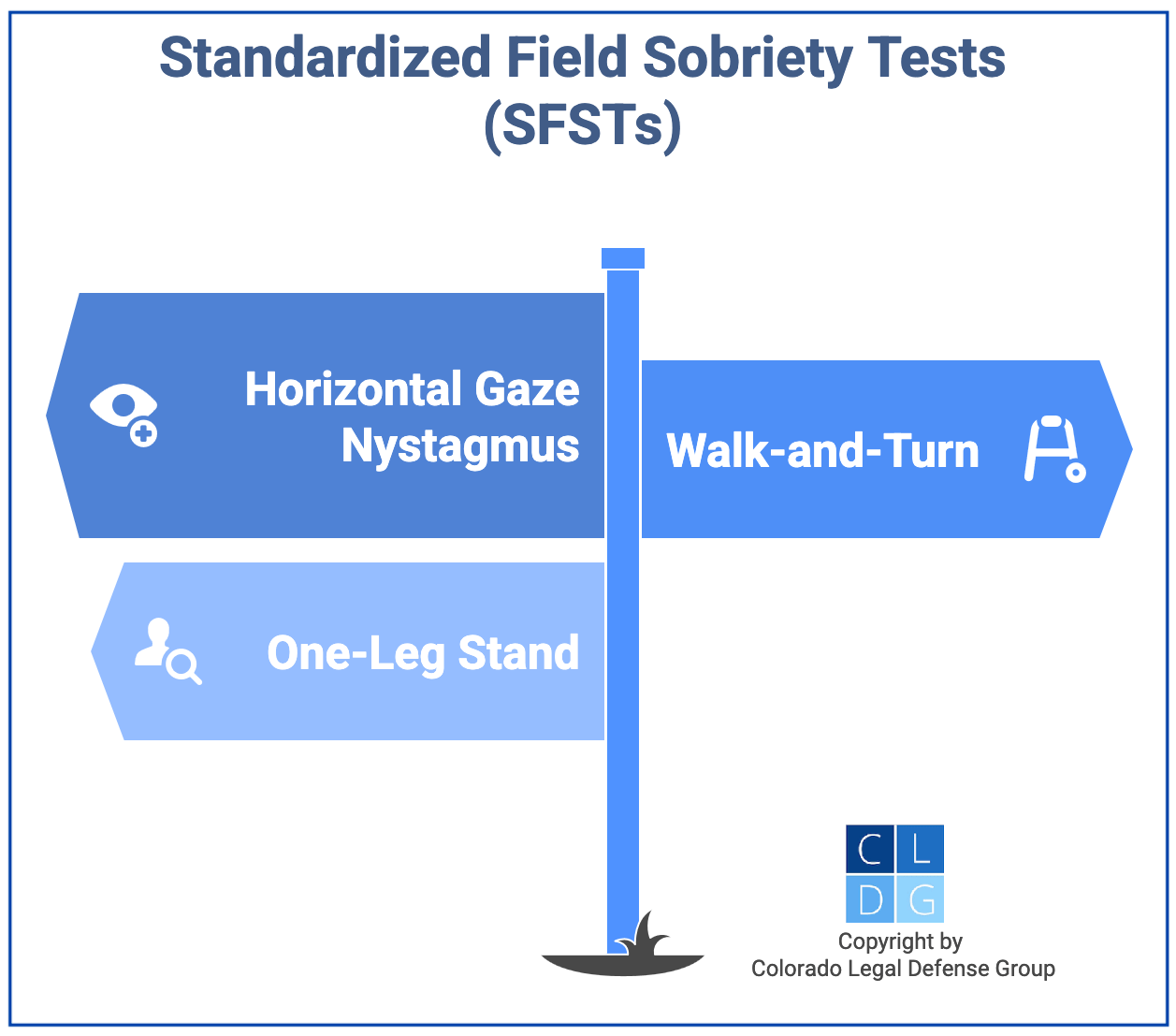 Standardized Field Sobriety Tests (SFSTs)

Horizontal Gaze Nystagmus

Walk-and-Turn

One-Leg Stand

C L
D G

Copyright by
Colorado Legal Defense Group